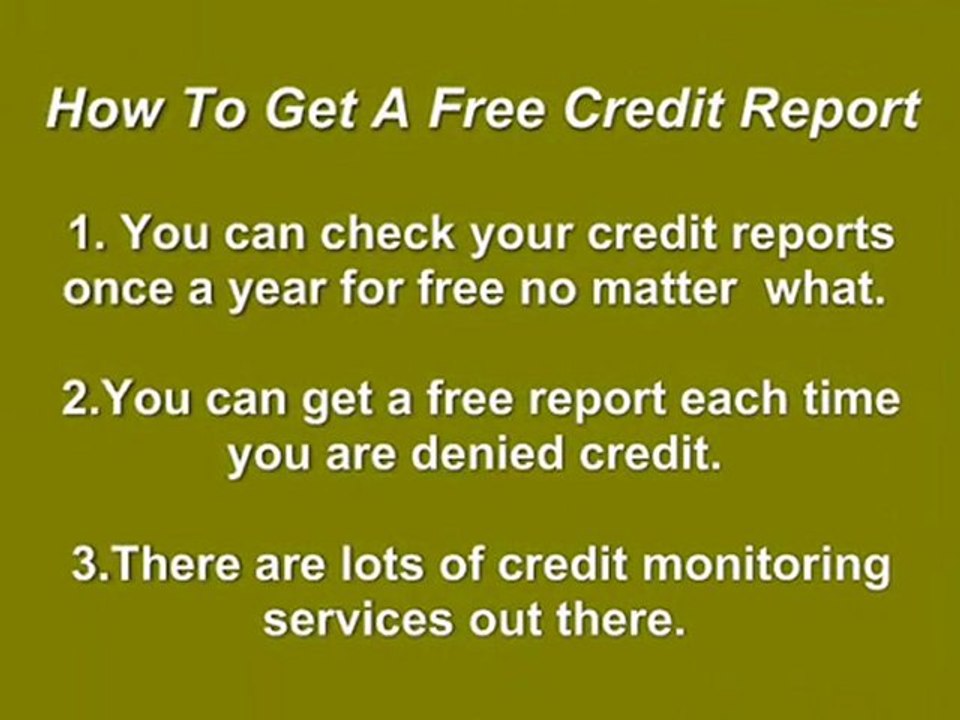 How To Get A Free Credit Report

1. You can check your credit reports once a year for free no matter what.

2.You can get a free report each time you are denied credit.

3.There are lots of credit monitoring services out there.